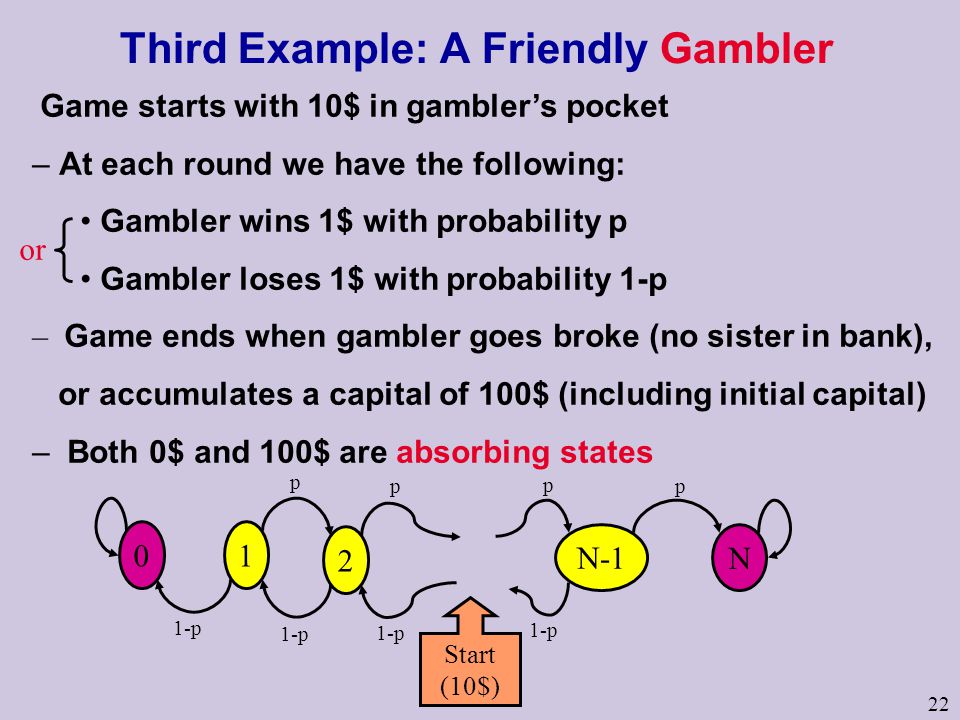 Third Example: A Friendly Gambler

Game starts with 10$ in gambler's pocket

– At each round we have the following:

or • Gambler wins 1$ with probability p

• Gambler loses 1$ with probability 1-p

– Game ends when gambler goes broke (no sister in bank), or accumulates a capital of 100$ (including initial capital)

– Both 0$ and 100$ are absorbing states

p p p p

0 1 2 N-1 N

1-p 1-p 1-p 1-p

Start (10$)

22